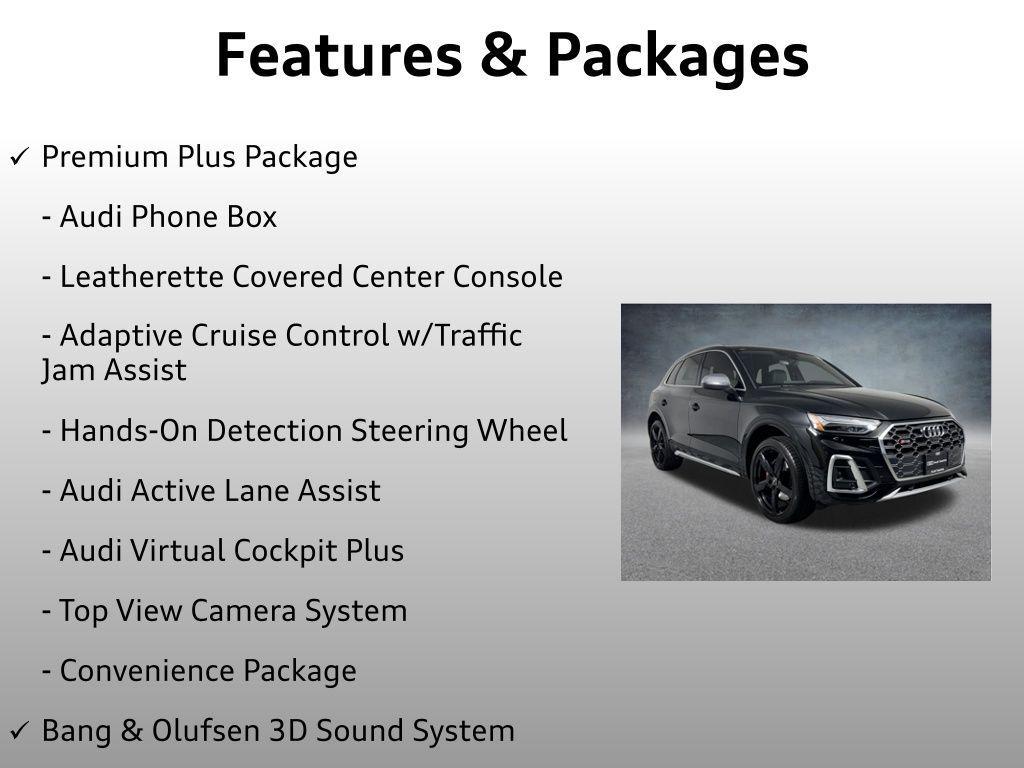 Features & Packages

✓ Premium Plus Package

- Audi Phone Box

- Leatherette Covered Center Console

- Adaptive Cruise Control w/Traffic Jam Assist

- Hands-On Detection Steering Wheel

- Audi Active Lane Assist

- Audi Virtual Cockpit Plus

- Top View Camera System

- Convenience Package

✓ Bang & Olufsen 3D Sound System